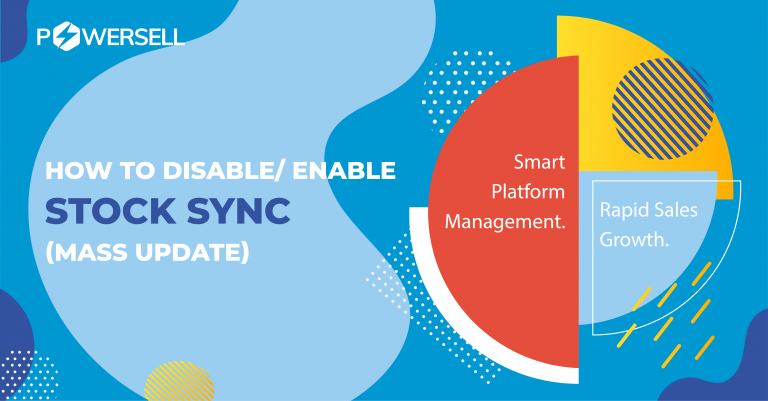 POWERSELL

HOW TO DISABLE/ ENABLE
STOCK SYNC
(MASS UPDATE)

Smart Platform Management.

Rapid Sales Growth.